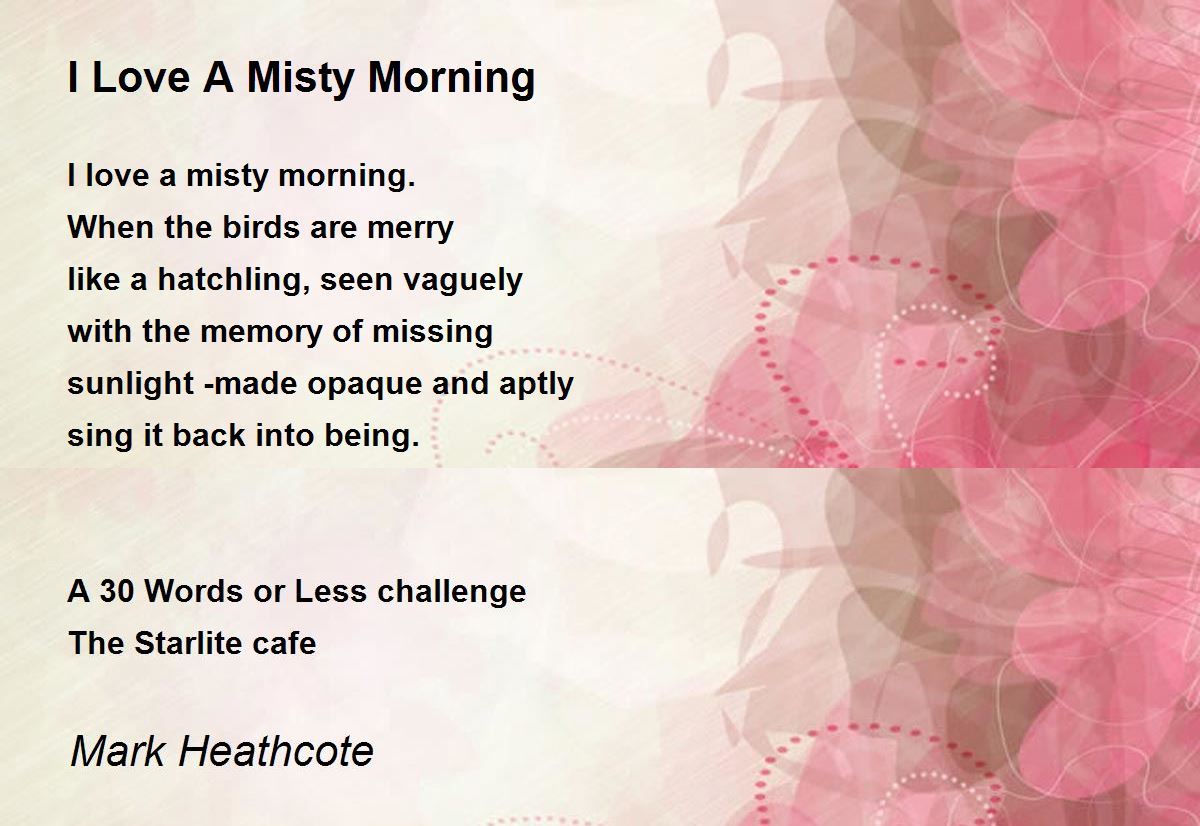 I Love A Misty Morning

I love a misty morning.
When the birds are merry
like a hatchling, seen vaguely
with the memory of missing
sunlight -made opaque and aptly
sing it back into being.

A 30 Words or Less challenge
The Starlite cafe

Mark Heathcote